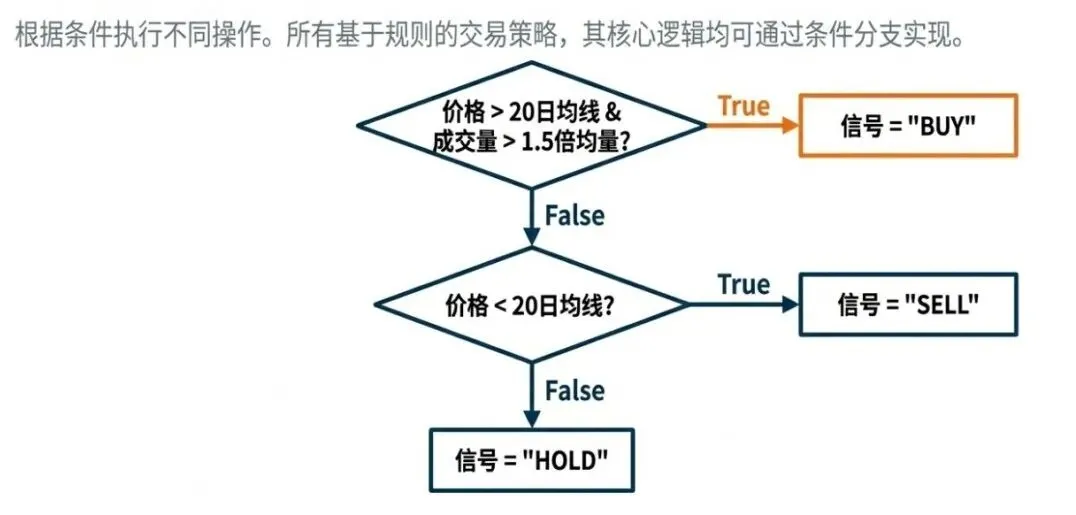 根据条件执行不同操作。所有基于规则的交易策略，其核心逻辑均可通过条件分支实现。

价格 > 20日均线 & 成交量 > 1.5倍均量?

True

信号 = "BUY"

False

价格 < 20日均线?

True

信号 = "SELL"

False

信号 = "HOLD"